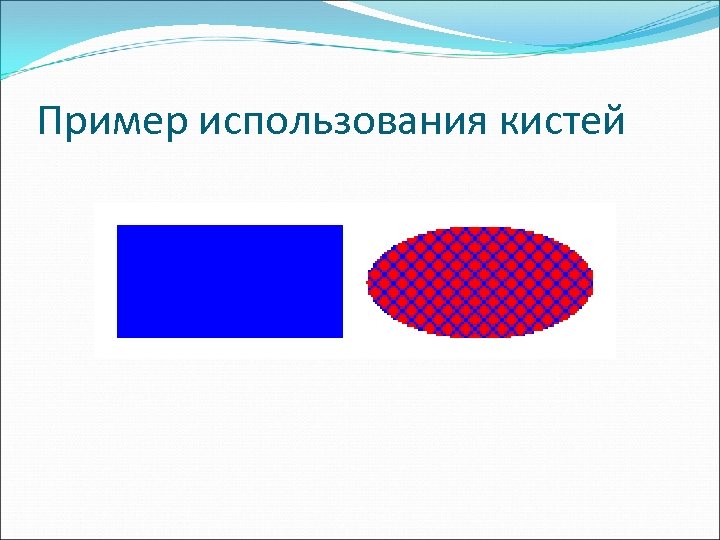 Пример использования кистей